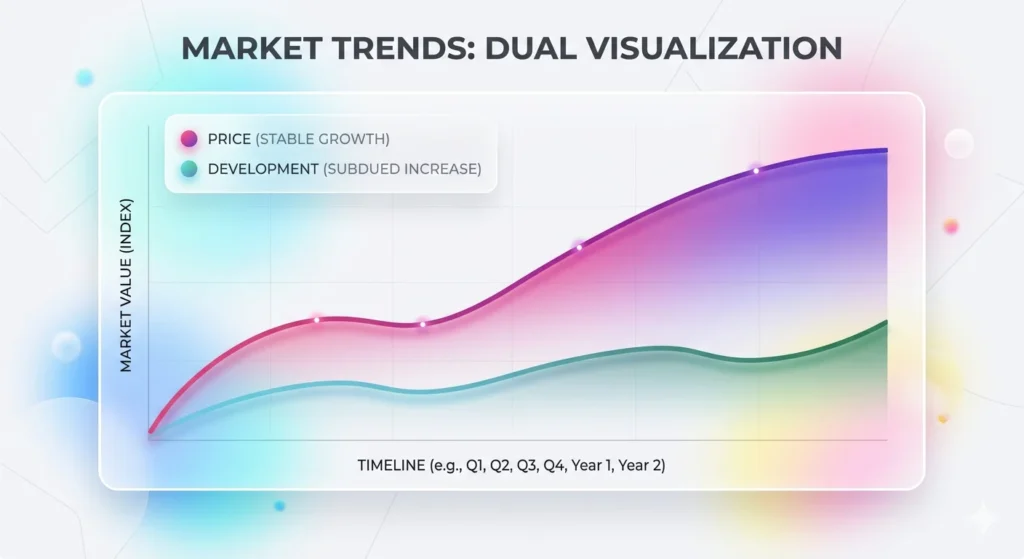 MARKET TRENDS: DUAL VISUALIZATION

PRICE (STABLE GROWTH)
DEVELOPMENT (SUBDUED INCREASE)

MARKET VALUE (INDEX)

TIMELINE (e.g., Q1, Q2, Q3, Q4, Year 1, Year 2)